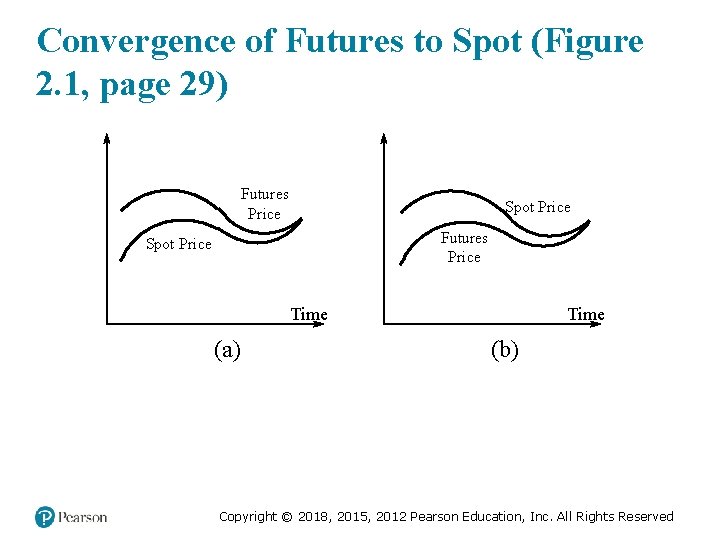 Convergence of Futures to Spot (Figure 2.1, page 29)

Futures Price

Spot Price

Time

(a)

Spot Price

Futures Price

Time

(b)

Pearson

Copyright © 2018, 2015, 2012 Pearson Education, Inc. All Rights Reserved